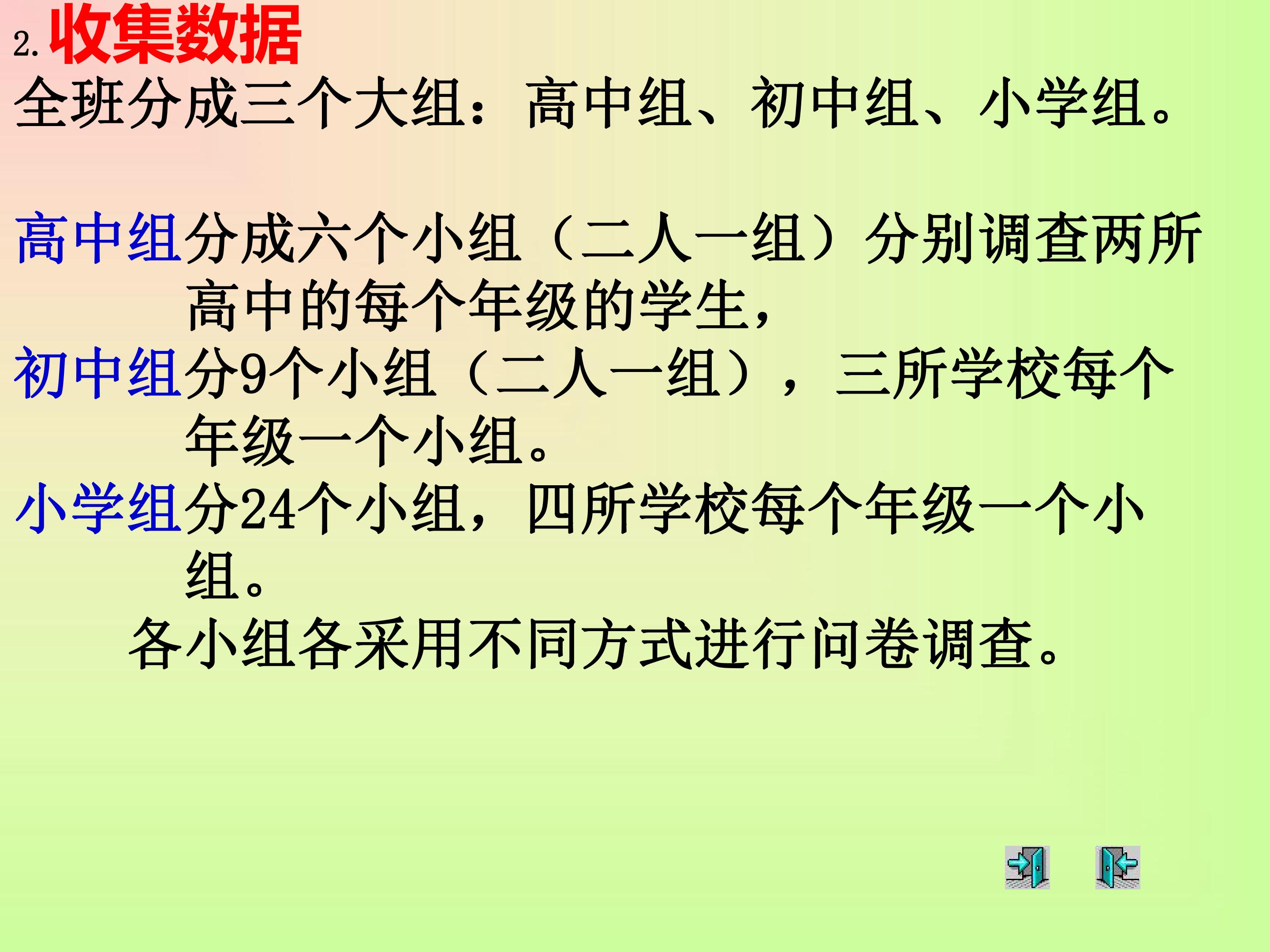 2.收集数据
全班分成三个大组：高中组、初中组、小学组。

高中组分成六个小组（二人一组）分别调查两所高中的每个年级的学生，
初中组分9个小组（二人一组），三所学校每个年级一个小组。
小学组分24个小组，四所学校每个年级一个小组。
各小组各采用不同方式进行问卷调查。